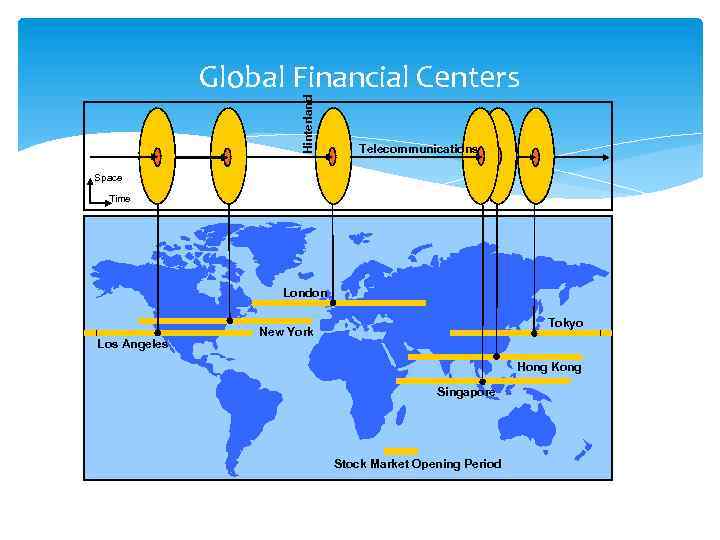 Global Financial Centers

Hinterland

Telecommunications

Space

Time

London

New York

Los Angeles

Tokyo

Hong Kong

Singapore

Stock Market Opening Period